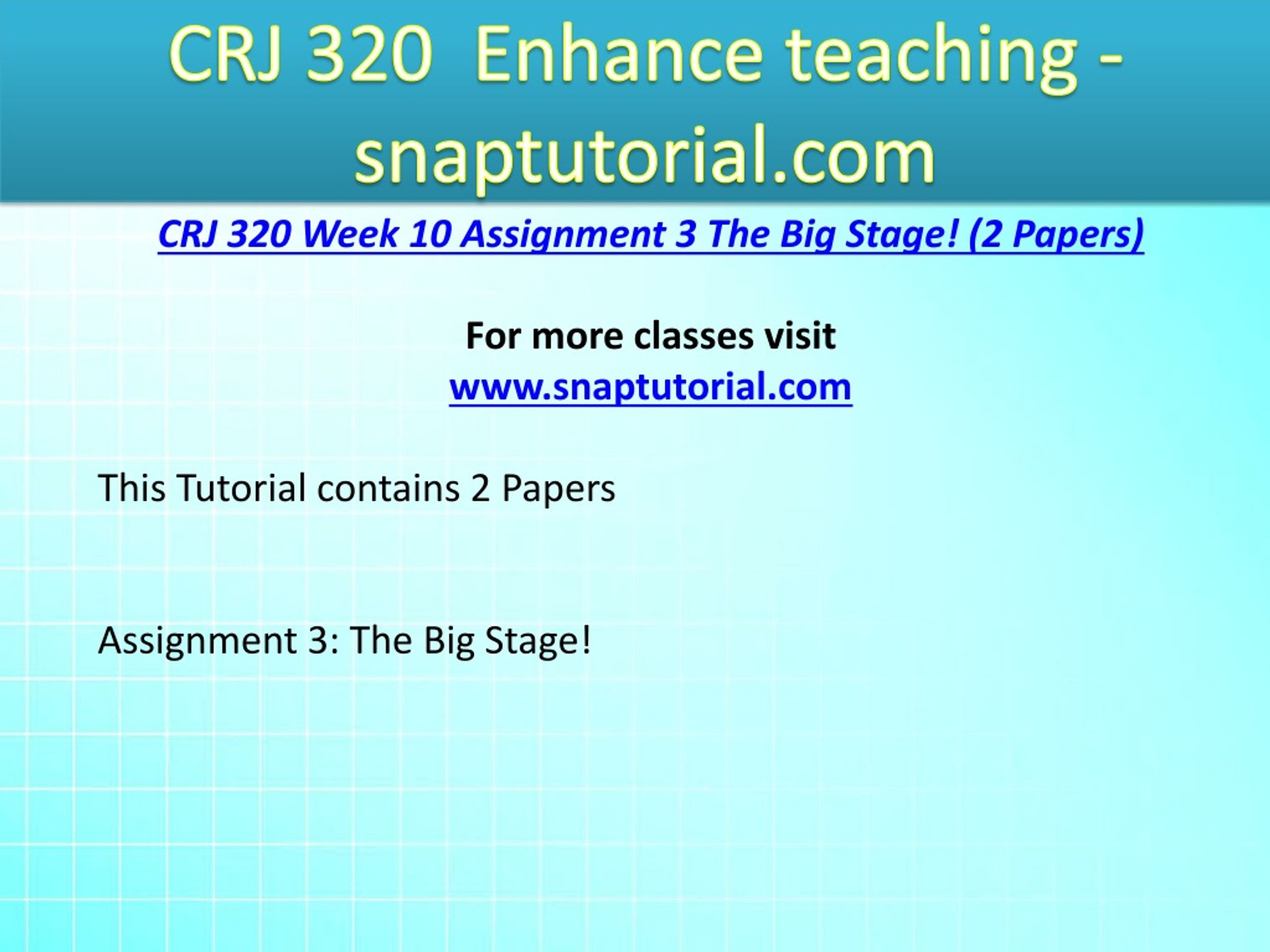 CRJ 320 Enhance teaching - snaptutorial.com

CRJ 320 Week 10 Assignment 3 The Big Stage! (2 Papers)

For more classes visit
www.snaptutorial.com

This Tutorial contains 2 Papers

Assignment 3: The Big Stage!